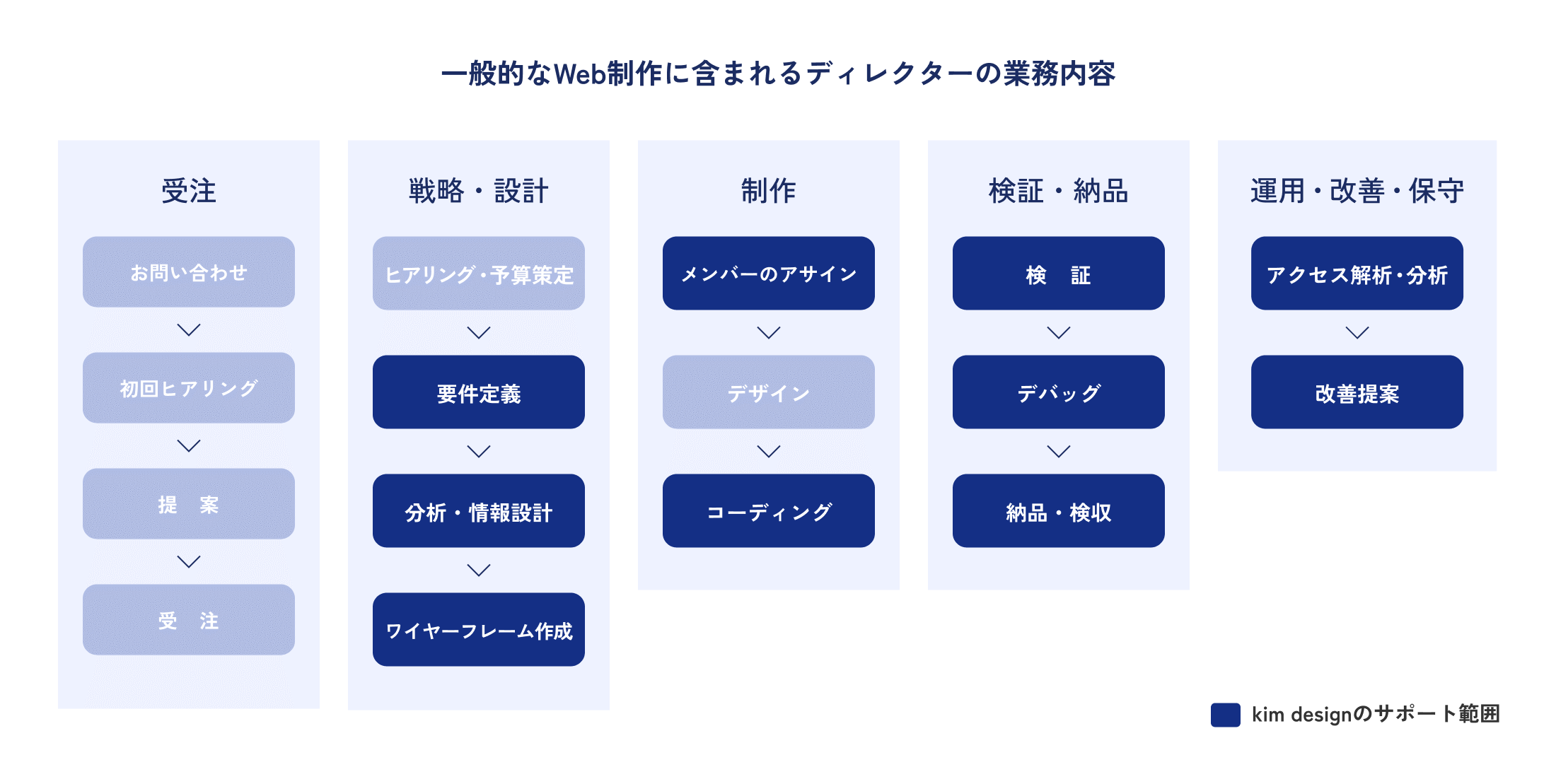 一般的なWeb制作に含まれるディレクターの業務内容

受注

お問い合わせ

初回ヒアリング

提　案

受　注

戦略・設計

ヒアリング・予算策定

要件定義

分析・情報設計

ワイヤーフレーム作成

制作

メンバーのアサイン

デザイン

コーディング

検証・納品

検　証

デバッグ

納品・検収

運用・改善・保守

アクセス解析・分析

改善提案

kim designのサポート範囲